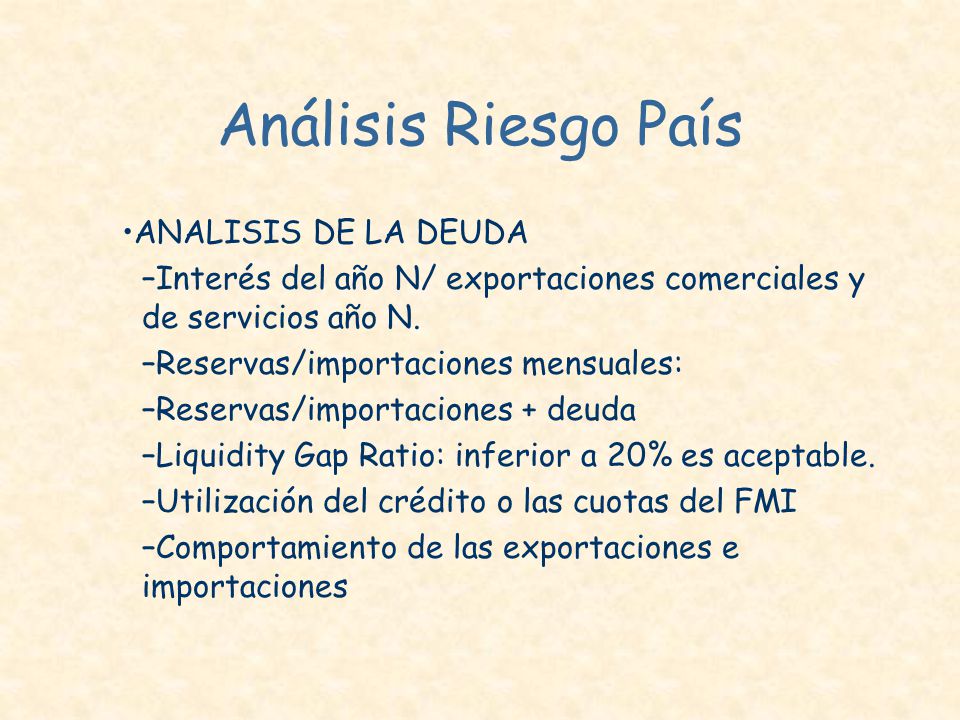 Análisis Riesgo País

•ANALISIS DE LA DEUDA

–Interés del año N/ exportaciones comerciales y de servicios año N.

–Reservas/importaciones mensuales:

–Reservas/importaciones + deuda

–Liquidity Gap Ratio: inferior a 20% es aceptable.

–Utilización del crédito o las cuotas del FMI

–Comportamiento de las exportaciones e importaciones